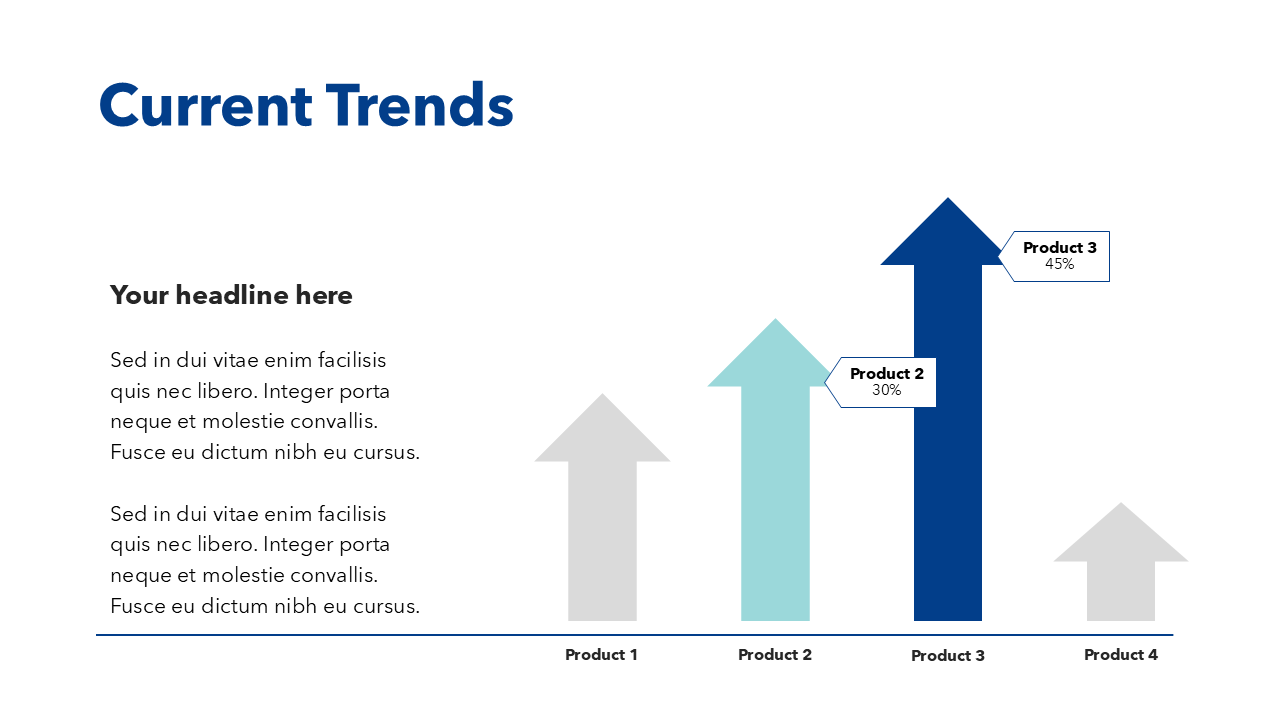 Current Trends

Your headline here

Sed in dui vitae enim facilisis quis nec libero. Integer porta neque et molestie convallis. Fusce eu dictum nibh eu cursus.

Sed in dui vitae enim facilisis quis nec libero. Integer porta neque et molestie convallis. Fusce eu dictum nibh eu cursus.

Product 3
45%

Product 2
30%

Product 1
Product 2
Product 3
Product 4